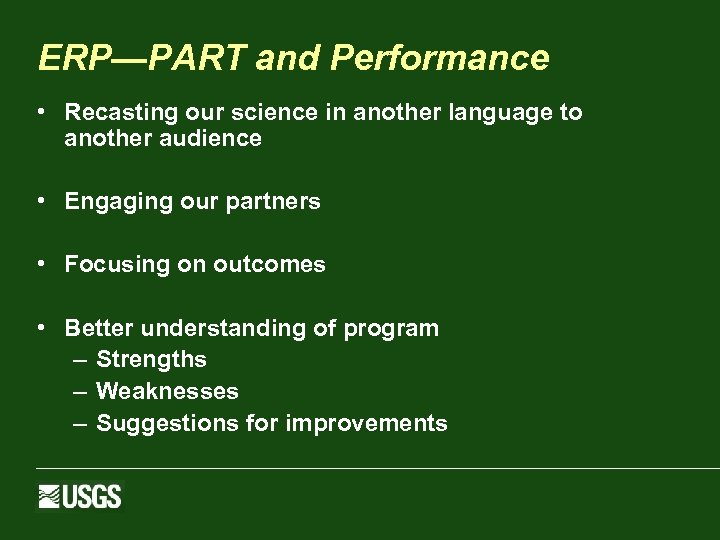 ERP—PART and Performance

• Recasting our science in another language to another audience

• Engaging our partners

• Focusing on outcomes

• Better understanding of program
– Strengths
– Weaknesses
– Suggestions for improvements

USGS